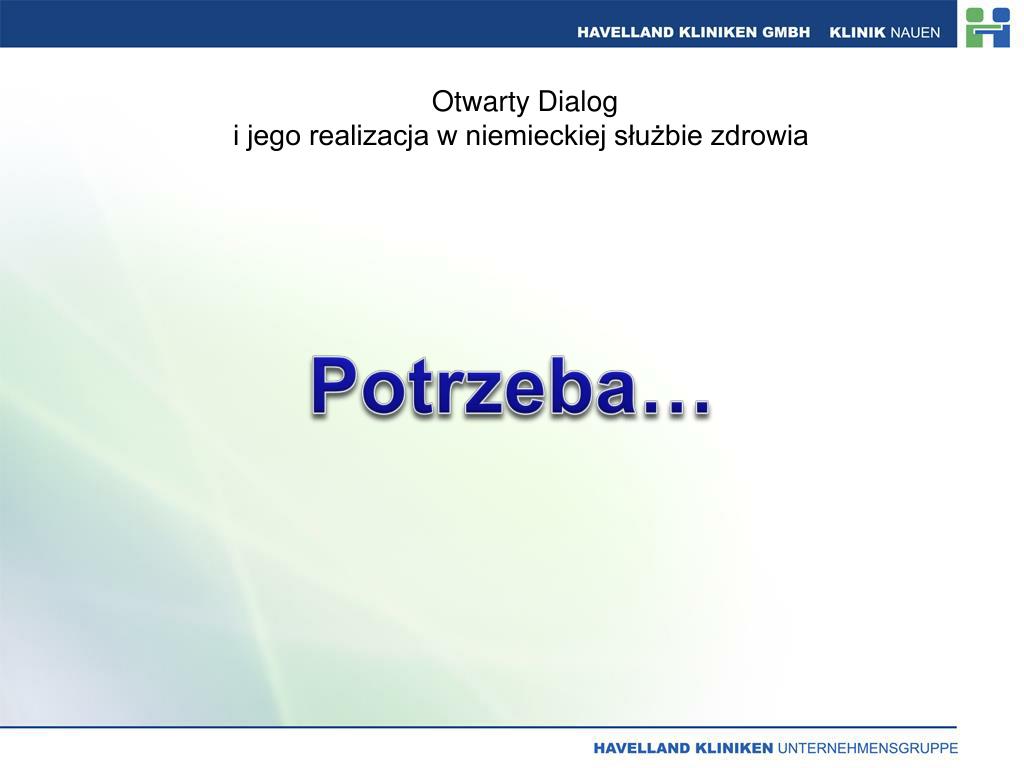 HAVELLAND KLINIKEN GMBH KLINIK NAUEN

Otwarty Dialog
i jego realizacja w niemieckiej służbie zdrowia

Potrzeba…

HAVELLAND KLINIKEN UNTERNEHMENSGRUPPE